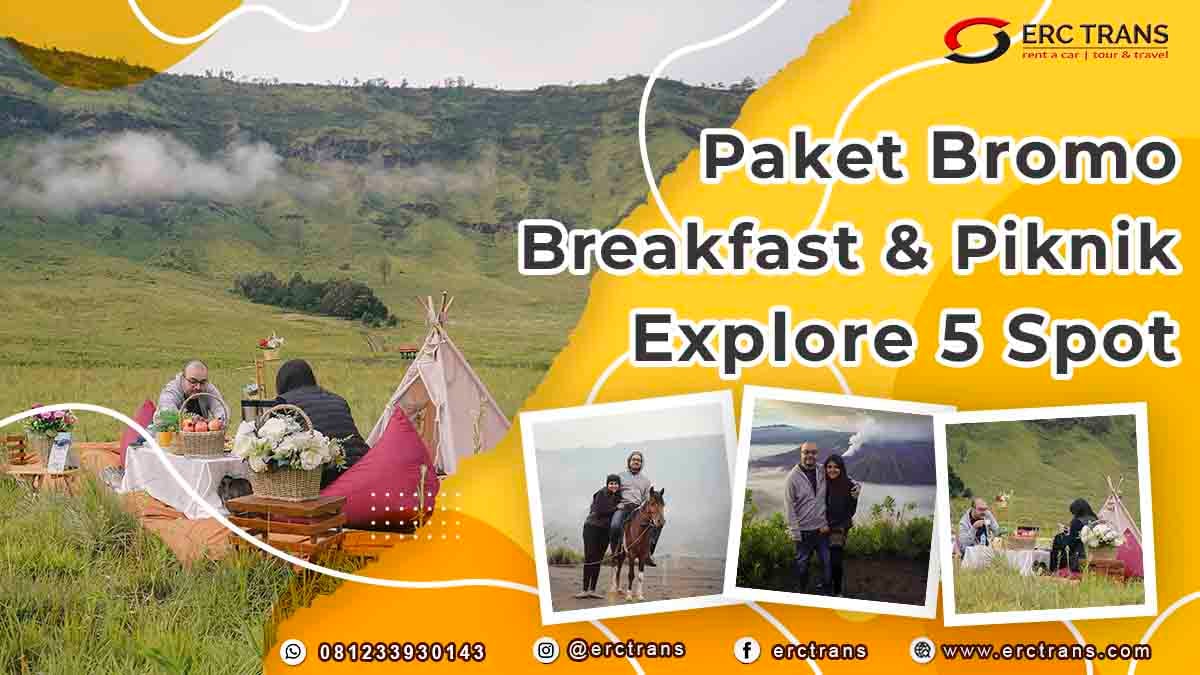 ERC TRANS
rent a car | tour & travel

Paket Bromo Breakfast & Piknik Explore 5 Spot

081233930143
@erctrans
erctrans
www.erctrans.com